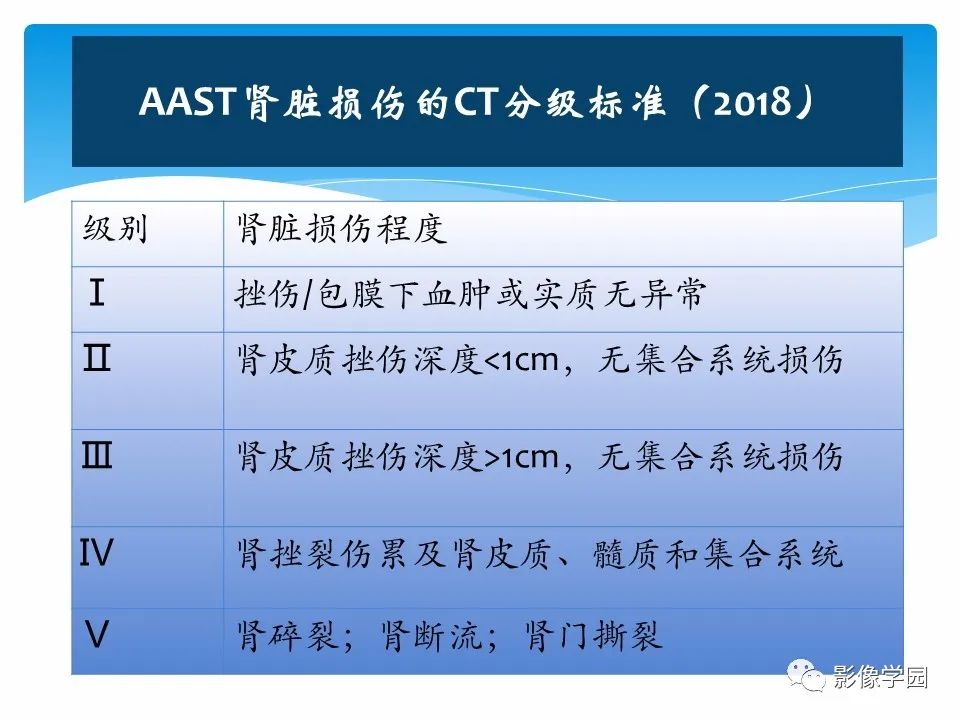 AAST肾脏损伤的CT分级标准（2018）

| 级别 | 肾脏损伤程度 |
|---|---|
| Ⅰ | 挫伤/包膜下血肿或实质无异常 |
| Ⅱ | 肾皮质挫伤深度<1cm，无集合系统损伤 |
| Ⅲ | 肾皮质挫伤深度>1cm，无集合系统损伤 |
| Ⅳ | 肾挫裂伤累及肾皮质、髓质和集合系统 |
| Ⅴ | 肾碎裂；肾断流；肾门撕裂 |

影像学园